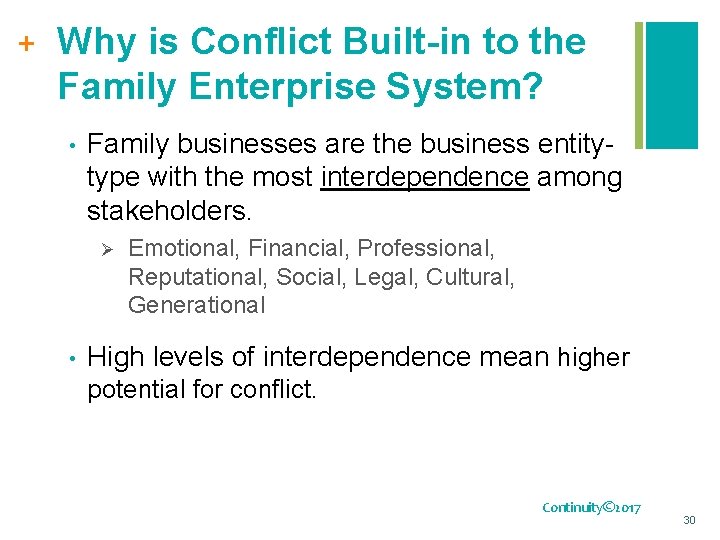 + Why is Conflict Built-in to the Family Enterprise System?

• Family businesses are the business entity-type with the most interdependence among stakeholders.

➢ Emotional, Financial, Professional, Reputational, Social, Legal, Cultural, Generational

• High levels of interdependence mean higher potential for conflict.

Continuity©2017

30